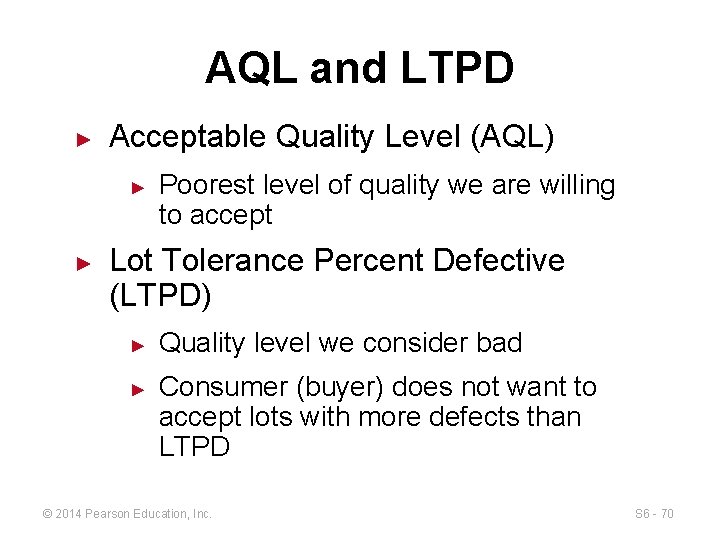 AQL and LTPD

► Acceptable Quality Level (AQL)

► Poorest level of quality we are willing to accept

► Lot Tolerance Percent Defective (LTPD)

► Quality level we consider bad

► Consumer (buyer) does not want to accept lots with more defects than LTPD

© 2014 Pearson Education, Inc.

S6 - 70